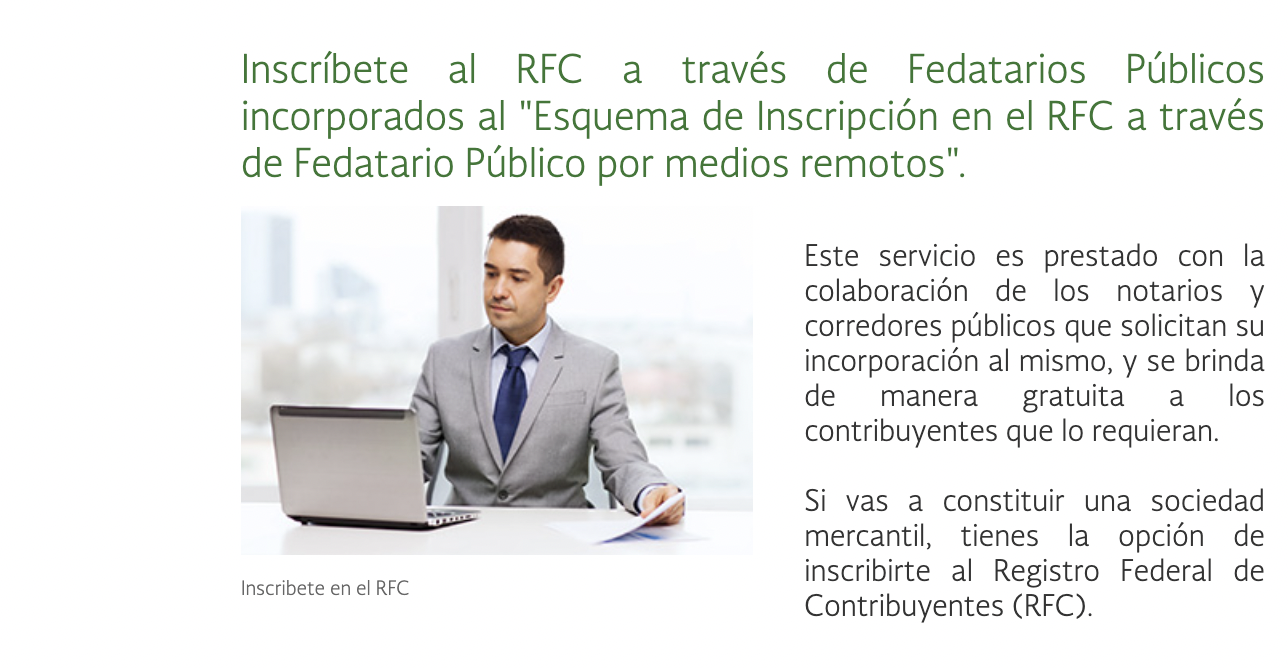 Inscríbete al RFC a través de Fedatarios Públicos incorporados al "Esquema de Inscripción en el RFC a través de Fedatario Público por medios remotos".

Inscribete en el RFC

Este servicio es prestado con la colaboración de los notarios y corredores públicos que solicitan su incorporación al mismo, y se brinda de manera gratuita a los contribuyentes que lo requieran.

Si vas a constituir una sociedad mercantil, tienes la opción de inscribirte al Registro Federal de Contribuyentes (RFC).